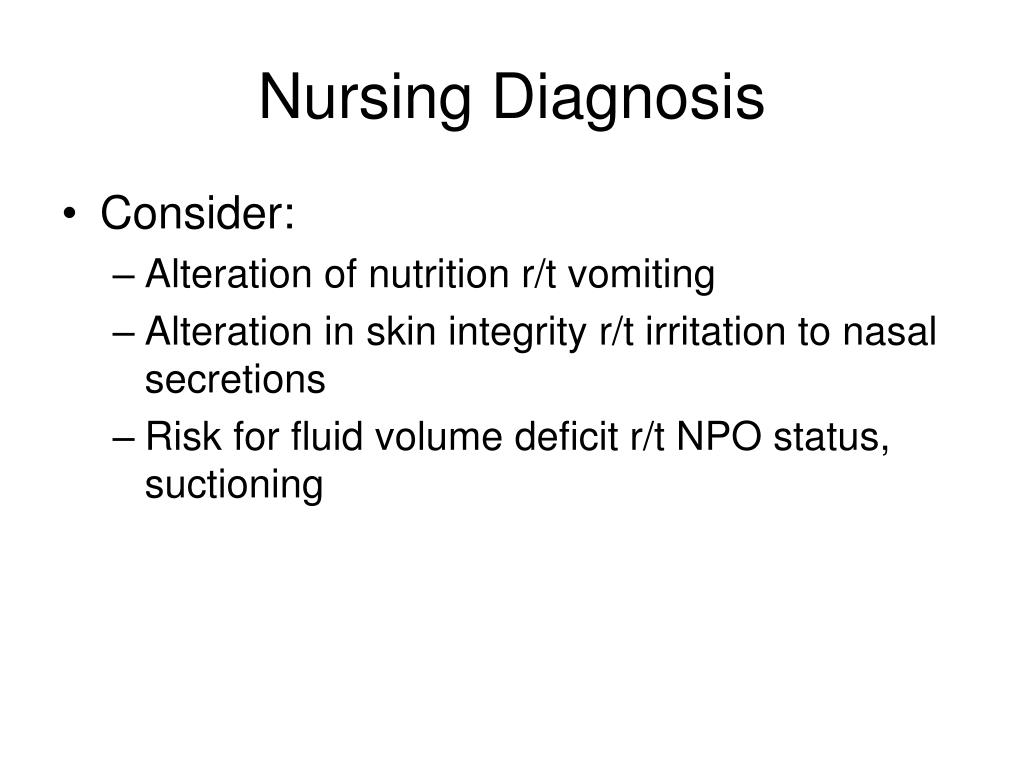 Nursing Diagnosis

• Consider:
– Alteration of nutrition r/t vomiting
– Alteration in skin integrity r/t irritation to nasal secretions
– Risk for fluid volume deficit r/t NPO status, suctioning